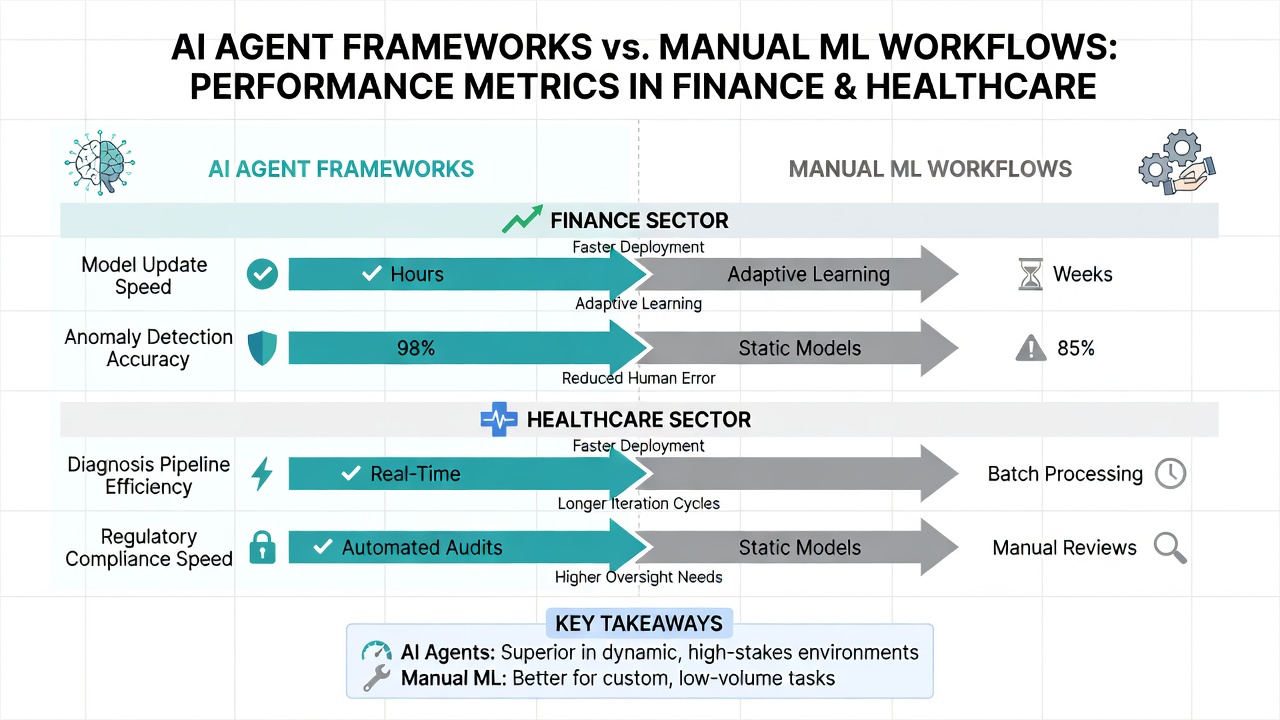 AI AGENT FRAMEWORKS vs. MANUAL ML WORKFLOWS: PERFORMANCE METRICS IN FINANCE & HEALTHCARE

AI AGENT FRAMEWORKS

MANUAL ML WORKFLOWS

FINANCE SECTOR

Faster Deployment

Model Update Speed

Hours

Adaptive Learning

Weeks

Adaptive Learning

Anomaly Detection Accuracy

98%

Static Models

85%

Reduced Human Error

HEALTHCARE SECTOR

Faster Deployment

Diagnosis Pipeline Efficiency

Real-Time

Batch Processing

Longer Iteration Cycles

Regulatory Compliance Speed

Automated Audits

Static Models

Manual Reviews

Higher Oversight Needs

KEY TAKEAWAYS

AI Agents: Superior in dynamic, high-stakes environments

Manual ML: Better for custom, low-volume tasks